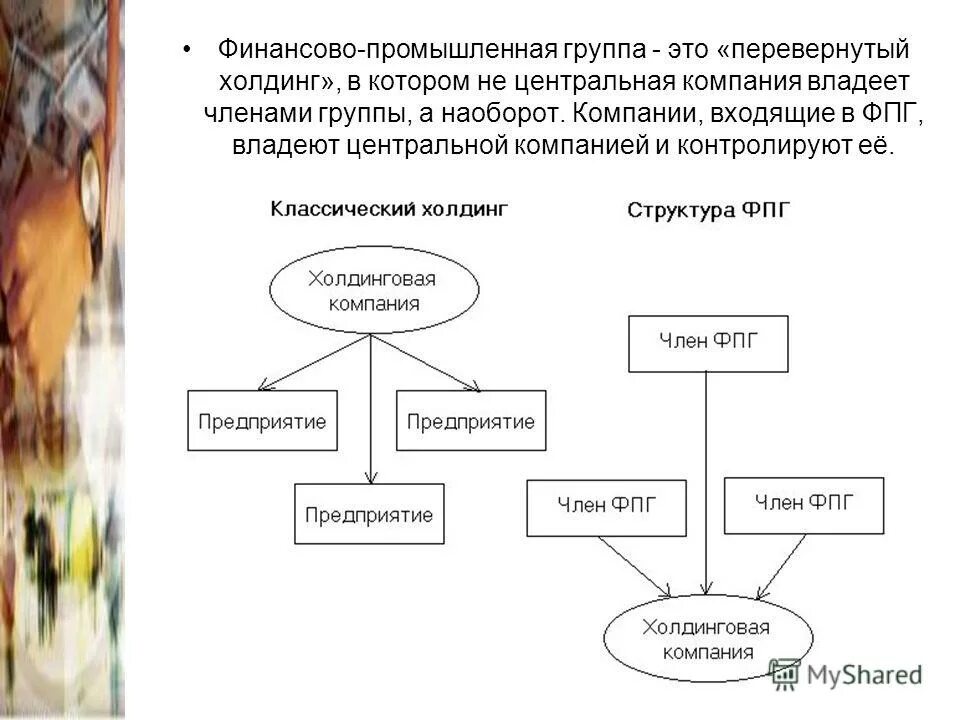 • Финансово-промышленная группа - это «перевернутый холдинг», в котором не центральная компания владеет членами группы, а наоборот. Компании, входящие в ФПГ, владеют центральной компанией и контролируют её.

Классический холдинг

Холдинговая компания

Предприятие

Предприятие

Предприятие

Структура ФПГ

Член ФПГ

Член ФПГ

Член ФПГ

Холдинговая компания

MyShared